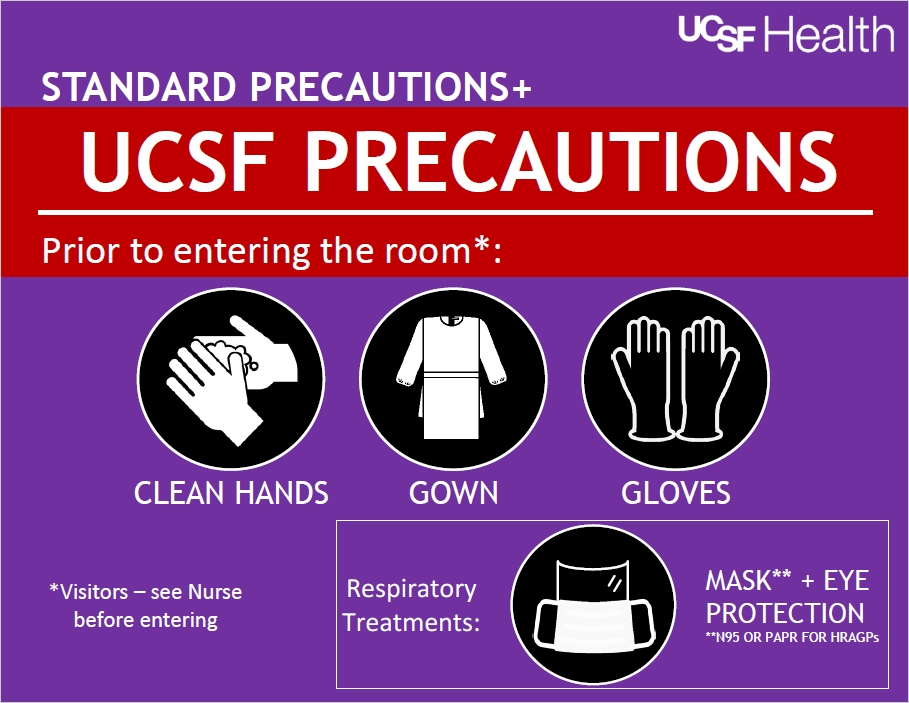 UCSF Health

STANDARD PRECAUTIONS+

UCSF PRECAUTIONS

Prior to entering the room*:

CLEAN HANDS

GOWN

GLOVES

*Visitors – see Nurse before entering

Respiratory Treatments:

MASK** + EYE PROTECTION
**N95 OR PAPR FOR HRAGPs